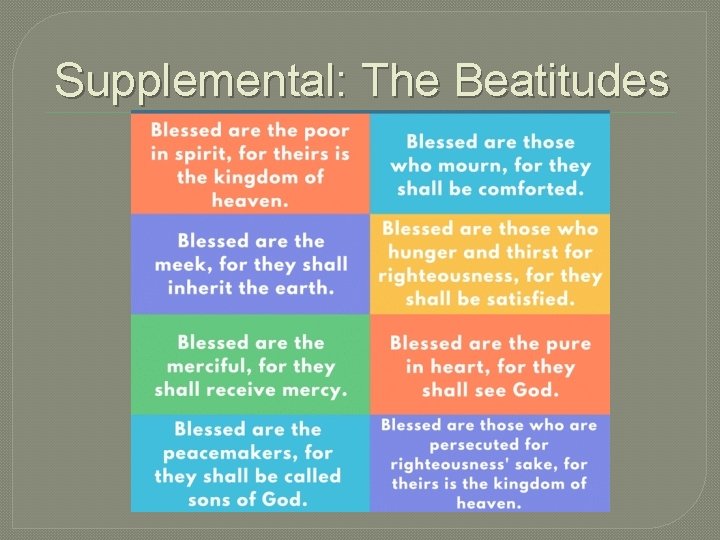 Supplemental: The Beatitudes

| | |
|---|---|
| Blessed are the poor in spirit, for theirs is the kingdom of heaven. | Blessed are those who mourn, for they shall be comforted. |
| Blessed are the meek, for they shall inherit the earth. | Blessed are those who hunger and thirst for righteousness, for they shall be satisfied. |
| Blessed are the merciful, for they shall receive mercy. | Blessed are the pure in heart, for they shall see God. |
| Blessed are the peacemakers, for they shall be called sons of God. | Blessed are those who are persecuted for righteousness' sake, for theirs is the kingdom of heaven. |